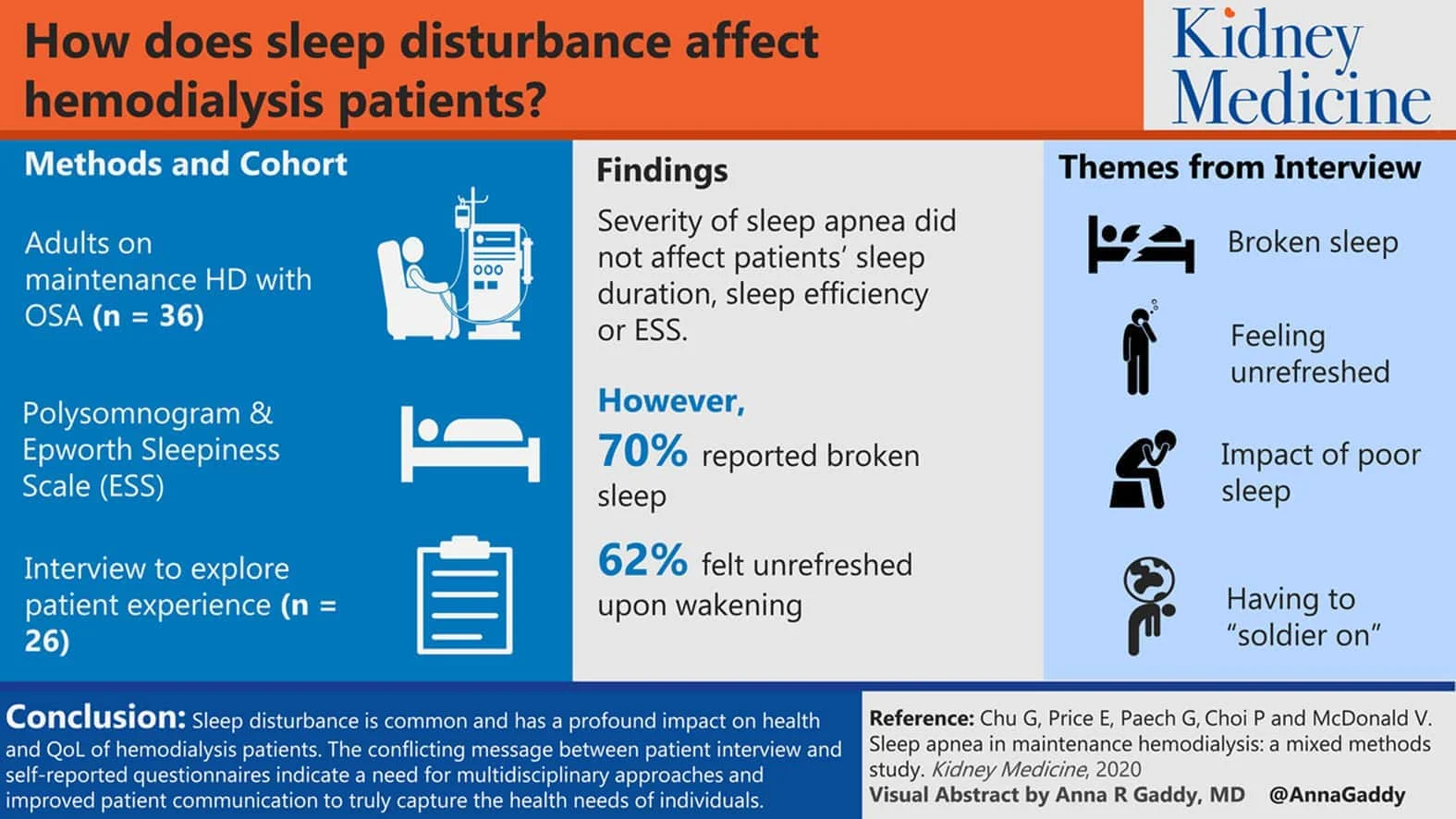 How does sleep disturbance affect hemodialysis patients?

Kidney Medicine

Methods and Cohort

Adults on maintenance HD with OSA (n = 36)

Polysomnogram & Epworth Sleepiness Scale (ESS)

Interview to explore patient experience (n = 26)

Findings

Severity of sleep apnea did not affect patients' sleep duration, sleep efficiency or ESS.

However,

70% reported broken sleep

62% felt unrefreshed upon wakening

Themes from Interview

Broken sleep

Feeling unrefreshed

Impact of poor sleep

Having to "soldier on"

Conclusion: Sleep disturbance is common and has a profound impact on health and QoL of hemodialysis patients. The conflicting message between patient interview and self-reported questionnaires indicate a need for multidisciplinary approaches and improved patient communication to truly capture the health needs of individuals.

Reference: Chu G, Price E, Paech G, Choi P and McDonald V. Sleep apnea in maintenance hemodialysis: a mixed methods study. Kidney Medicine, 2020
Visual Abstract by Anna R Gaddy, MD @AnnaGaddy